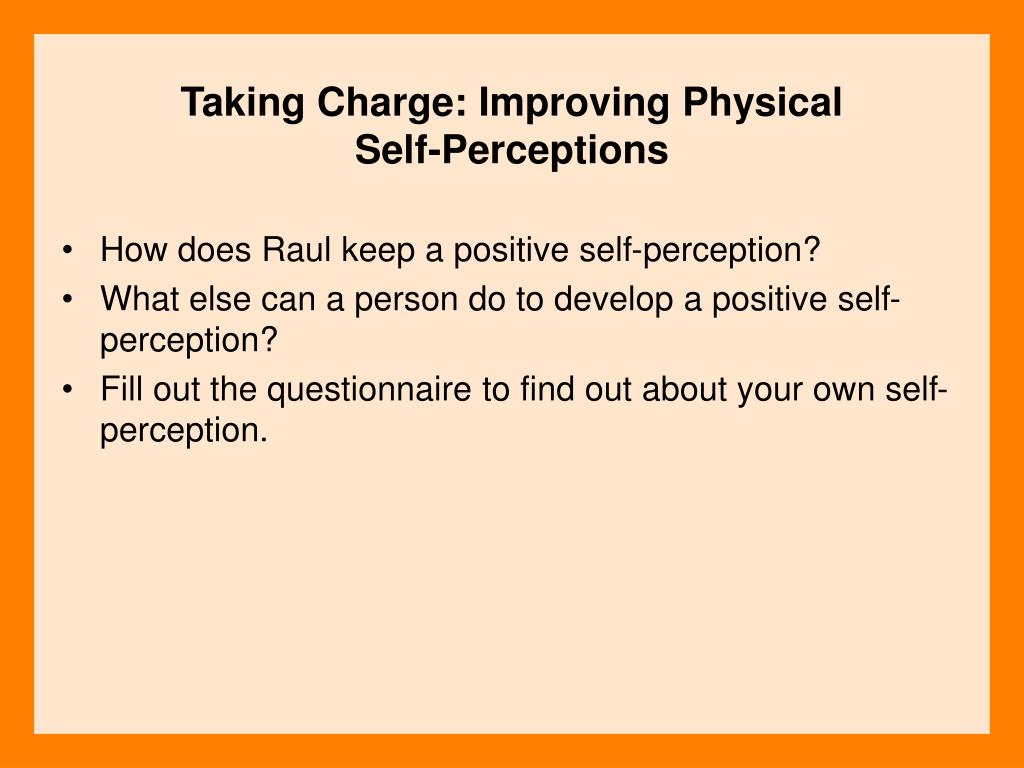 Taking Charge: Improving Physical Self-Perceptions

• How does Raul keep a positive self-perception?
• What else can a person do to develop a positive self-perception?
• Fill out the questionnaire to find out about your own self-perception.